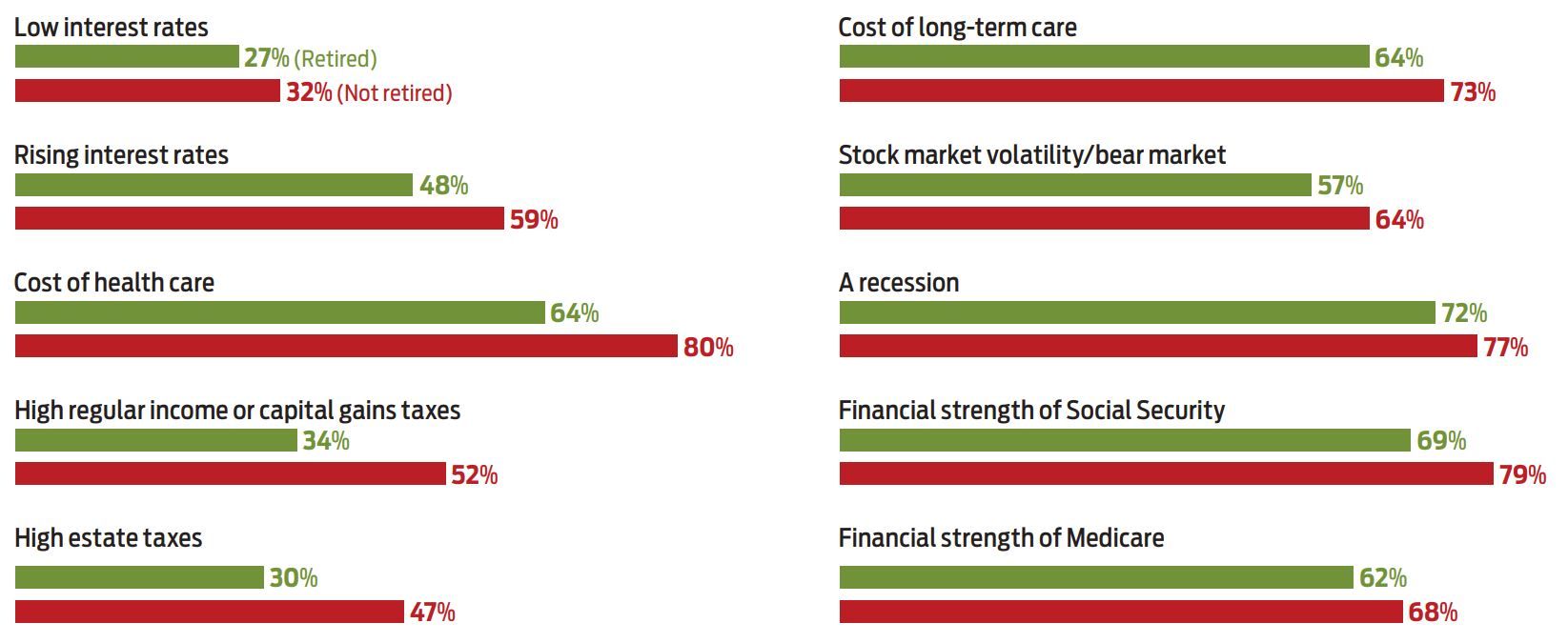 Low interest rates
27% (Retired)
32% (Not retired)

Rising interest rates
48%
59%

Cost of health care
64%
80%

High regular income or capital gains taxes
34%
52%

High estate taxes
30%
47%

Cost of long-term care
64%
73%

Stock market volatility/bear market
57%
64%

A recession
72%
77%

Financial strength of Social Security
69%
79%

Financial strength of Medicare
62%
68%